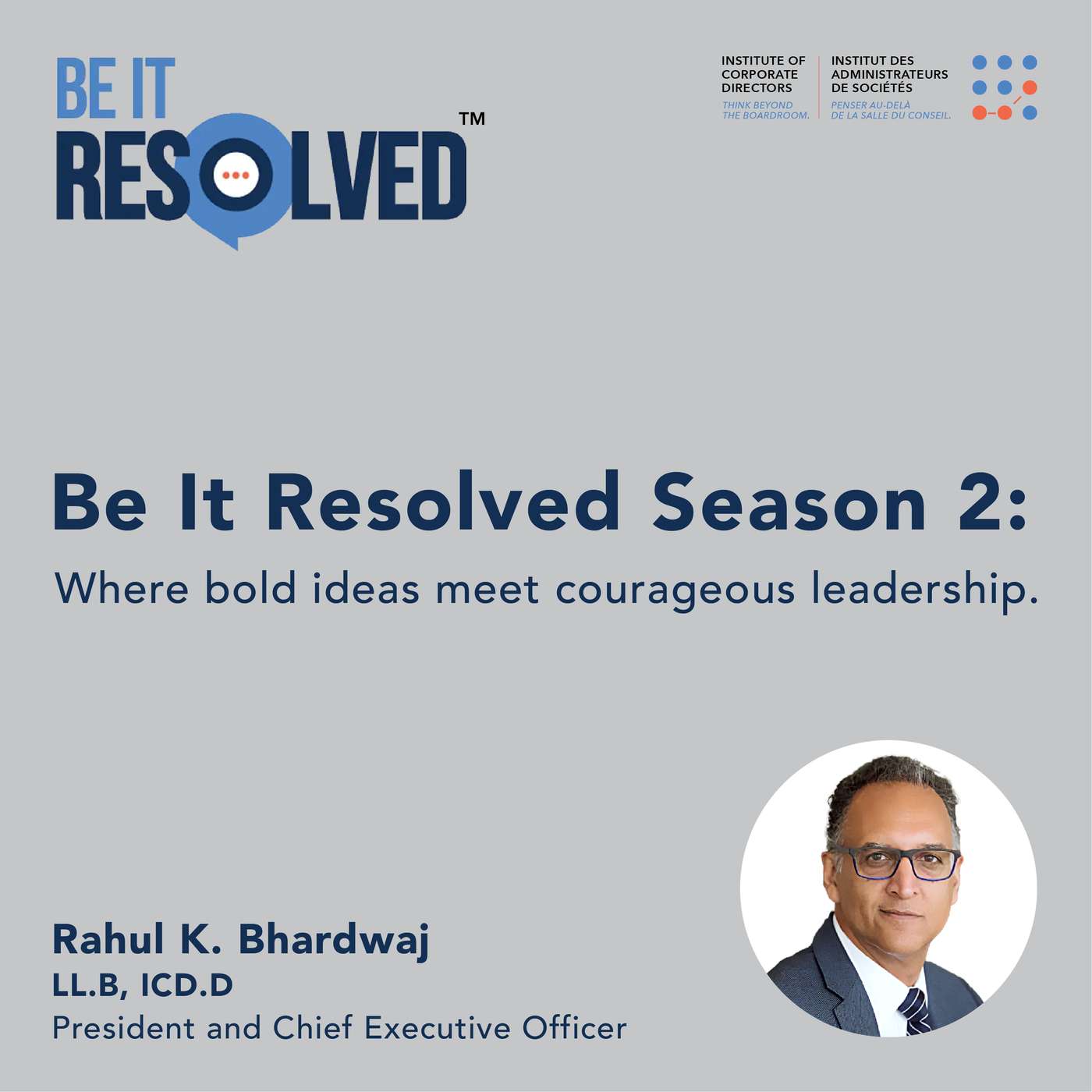 BE IT
RESOLVED™

INSTITUTE OF CORPORATE DIRECTORS
THINK BEYOND THE BOARDROOM.

INSTITUT DES ADMINISTRATEURS DE SOCIÉTÉS
PENSER AU-DELÀ DE LA SALLE DU CONSEIL.

Be It Resolved Season 2:
Where bold ideas meet courageous leadership.

Rahul K. Bhardwaj
LL.B, ICD.D
President and Chief Executive Officer